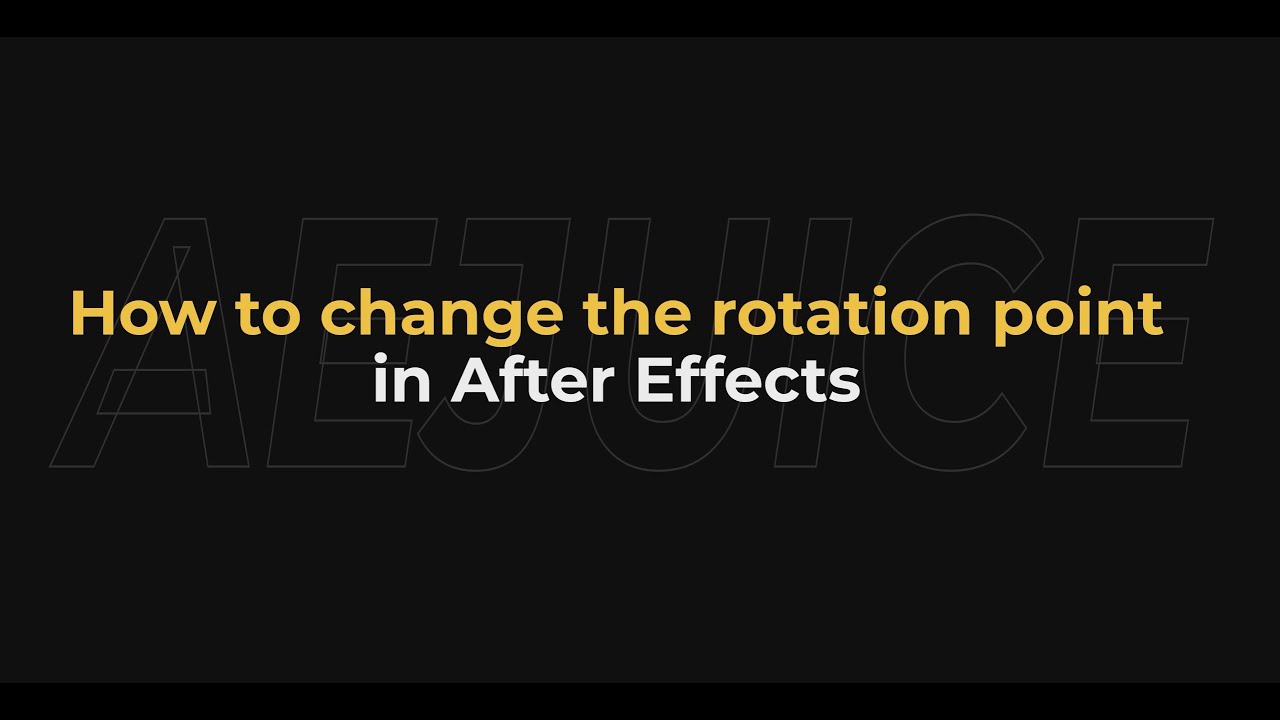 AEJUICE

How to change the rotation point in After Effects